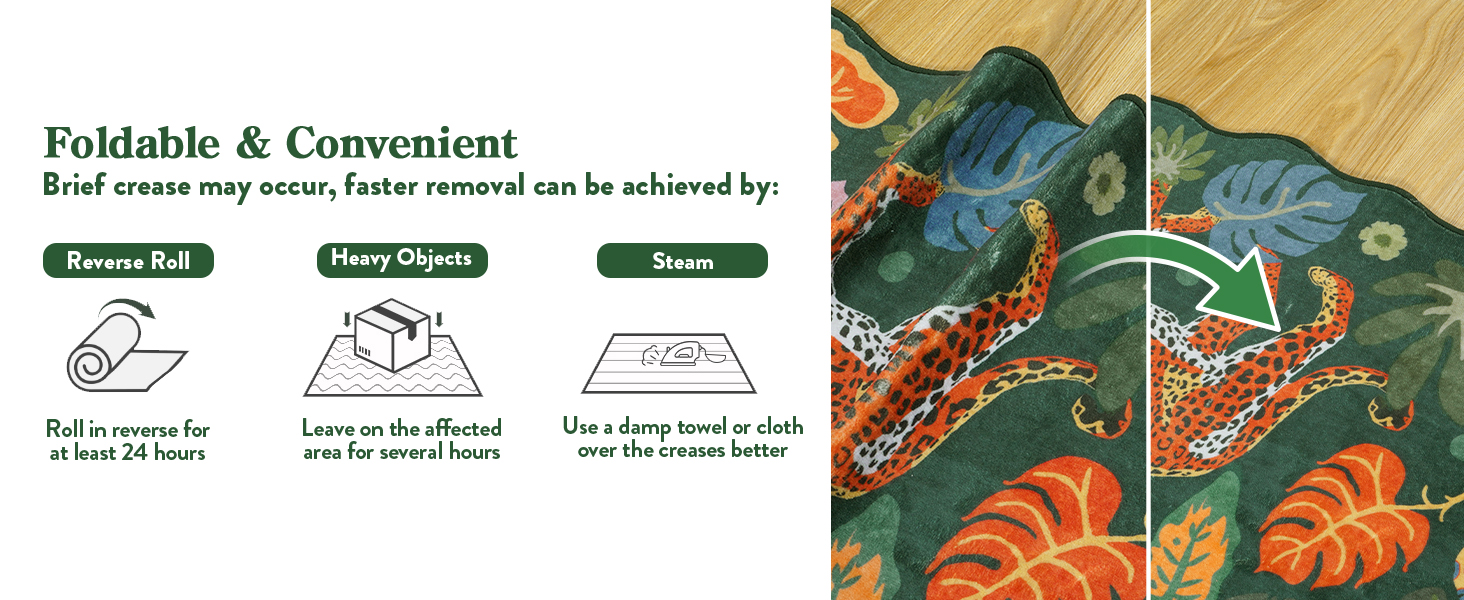 Foldable & Convenient
Brief crease may occur, faster removal can be achieved by:

Reverse Roll

Roll in reverse for at least 24 hours

Heavy Objects

Leave on the affected area for several hours

Steam

Use a damp towel or cloth over the creases better